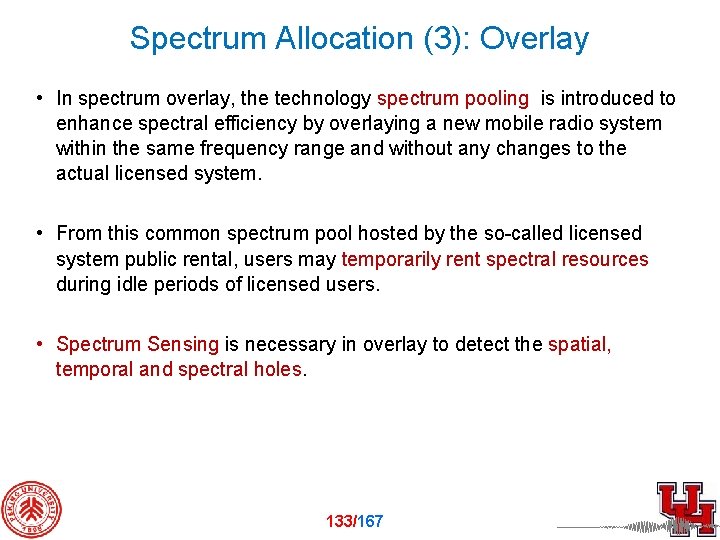 Spectrum Allocation (3): Overlay

• In spectrum overlay, the technology spectrum pooling is introduced to enhance spectral efficiency by overlaying a new mobile radio system within the same frequency range and without any changes to the actual licensed system.

• From this common spectrum pool hosted by the so-called licensed system public rental, users may temporarily rent spectral resources during idle periods of licensed users.

• Spectrum Sensing is necessary in overlay to detect the spatial, temporal and spectral holes.

PEKING UNIVERSITY 1898

133/167

UH